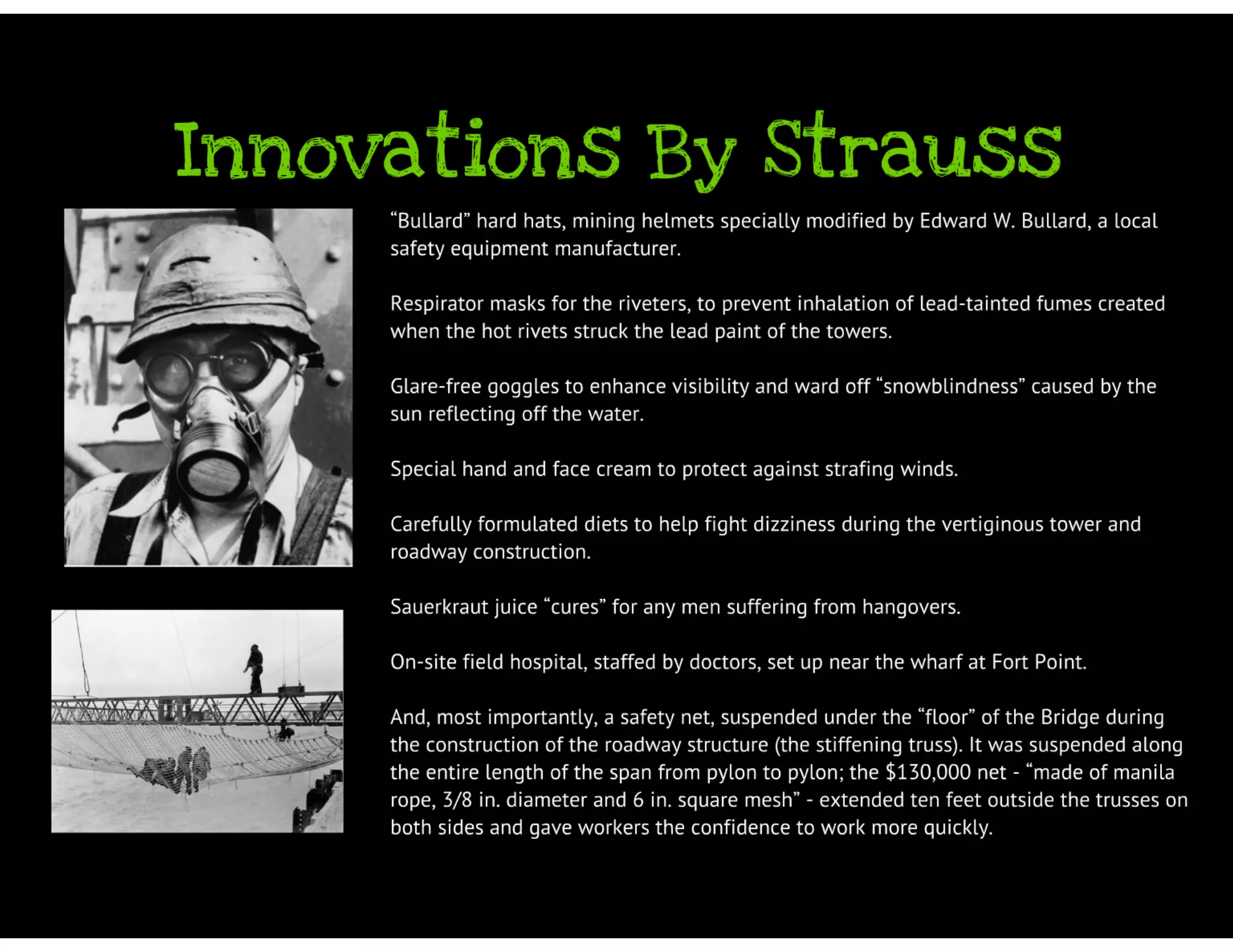 Innovations By Strauss

“Bullard” hard hats, mining helmets specially modified by Edward W. Bullard, a local safety equipment manufacturer.

Respirator masks for the riveters, to prevent inhalation of lead-tainted fumes created when the hot rivets struck the lead paint of the towers.

Glare-free goggles to enhance visibility and ward off “snowblindness” caused by the sun reflecting off the water.

Special hand and face cream to protect against strafing winds.

Carefully formulated diets to help fight dizziness during the vertiginous tower and roadway construction.

Sauerkraut juice “cures” for any men suffering from hangovers.

On-site field hospital, staffed by doctors, set up near the wharf at Fort Point.

And, most importantly, a safety net, suspended under the “floor” of the Bridge during the construction of the roadway structure (the stiffening truss). It was suspended along the entire length of the span from pylon to pylon; the \$130,000 net - “made of manila rope, 3/8 in. diameter and 6 in. square mesh” - extended ten feet outside the trusses on both sides and gave workers the confidence to work more quickly.